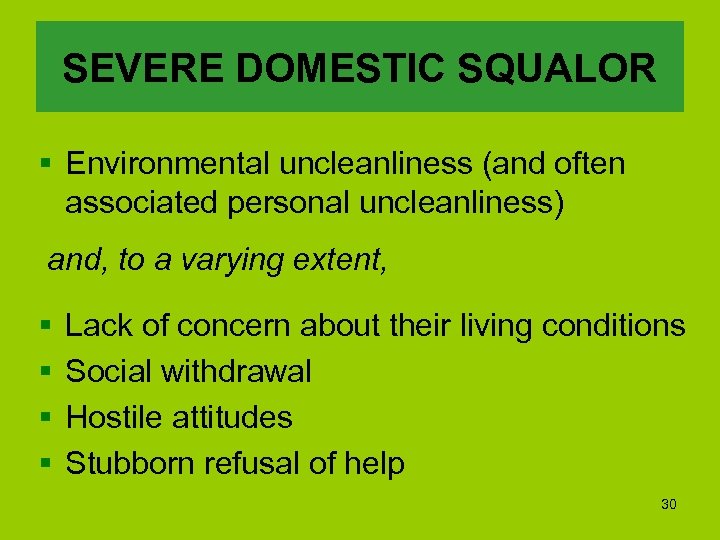 SEVERE DOMESTIC SQUALOR

▪ Environmental uncleanliness (and often associated personal uncleanliness)

and, to a varying extent,

▪ Lack of concern about their living conditions
▪ Social withdrawal
▪ Hostile attitudes
▪ Stubborn refusal of help

30